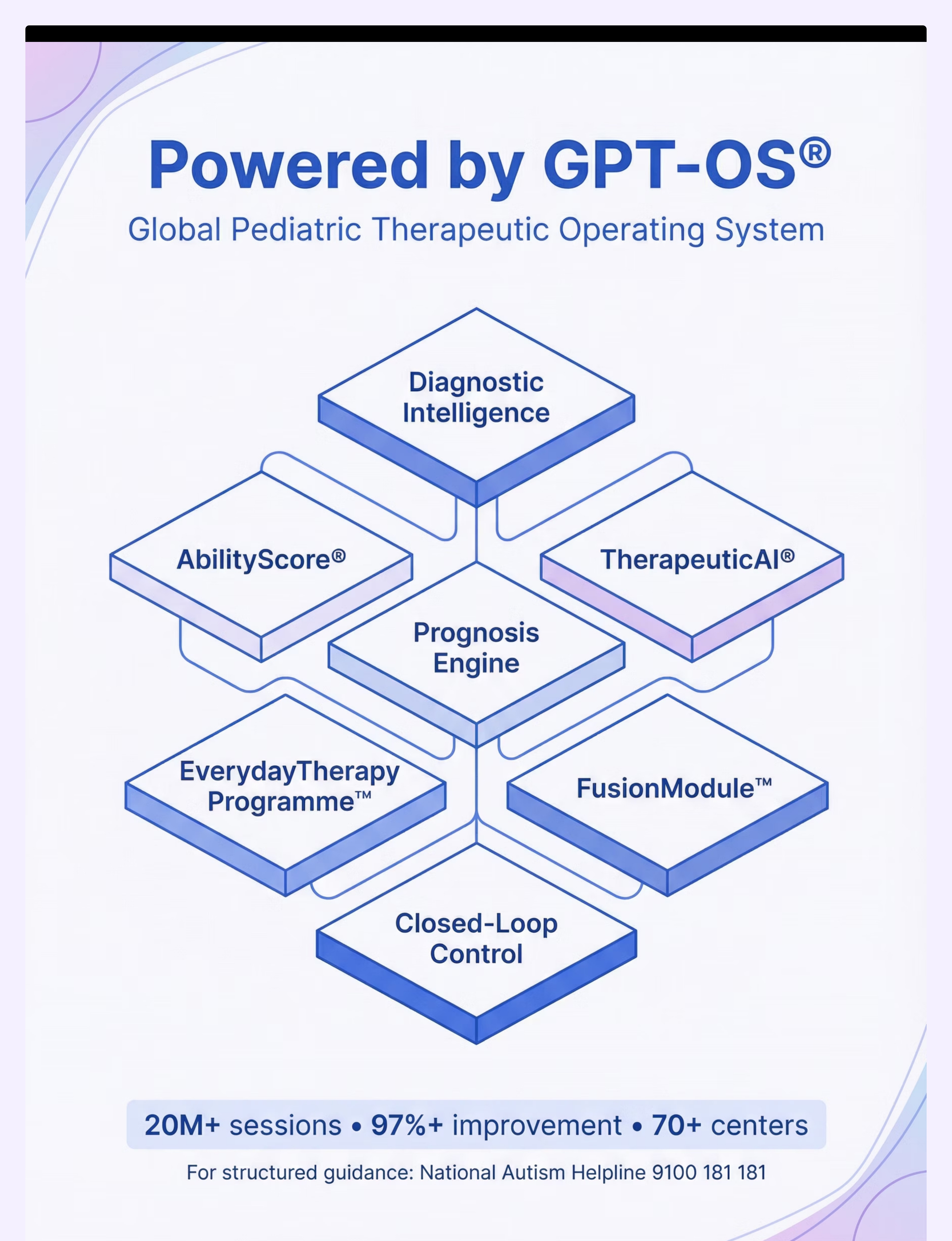 Powered by GPT-OS®

Global Pediatric Therapeutic Operating System

Diagnostic Intelligence

AbilityScore®

TherapeuticAI®

Prognosis Engine

EverydayTherapy Programme™

FusionModule™

Closed-Loop Control

20M+ sessions • 97%+ improvement • 70+ centers

For structured guidance: National Autism Helpline 9100 181 181